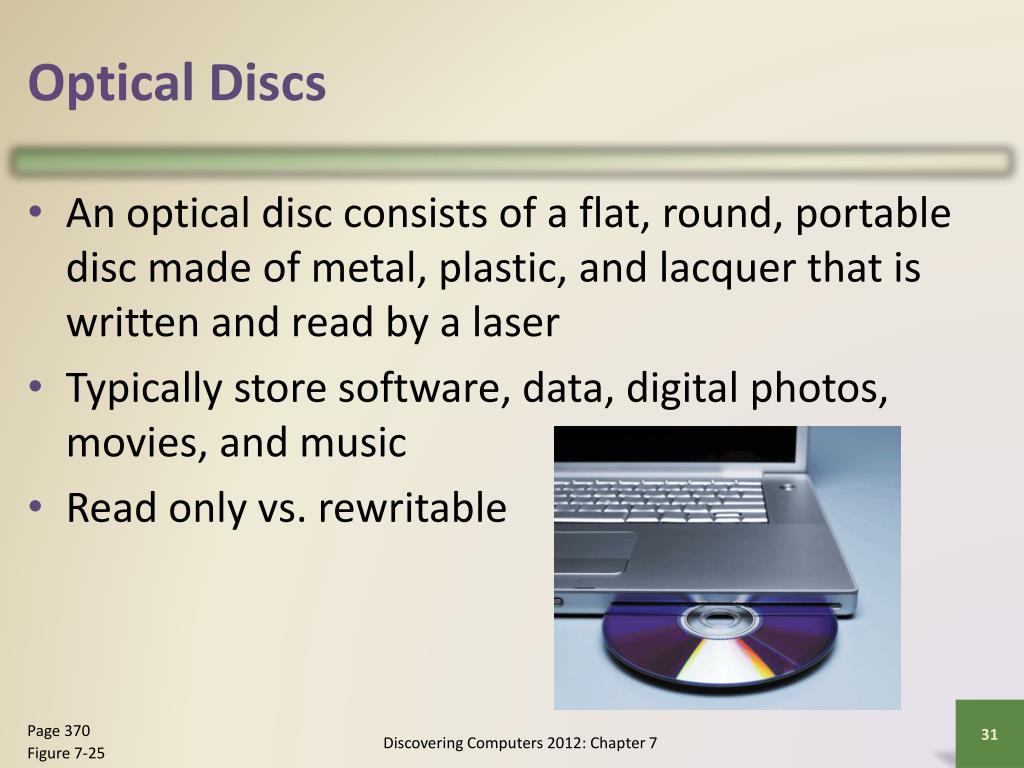 Optical Discs

• An optical disc consists of a flat, round, portable disc made of metal, plastic, and lacquer that is written and read by a laser
• Typically store software, data, digital photos, movies, and music
• Read only vs. rewritable

Page 370
Figure 7-25

Discovering Computers 2012: Chapter 7

31